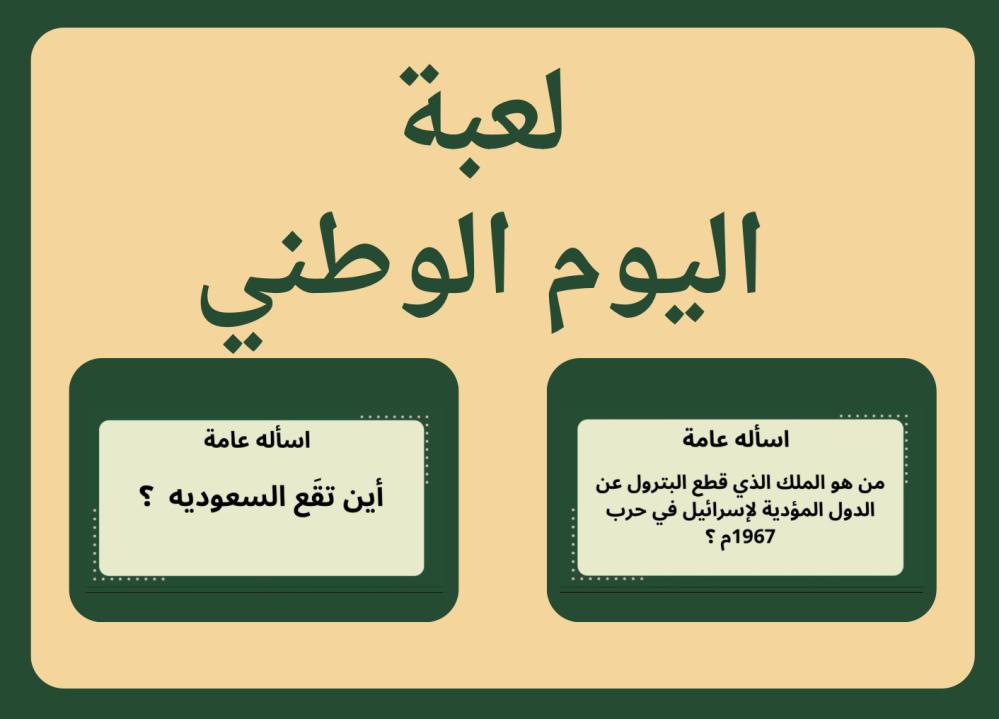 لعبة
اليوم الوطني

اسأله عامة
من هو الملك الذي قطع البترول عن الدول المؤدية لإسرائيل في حرب 1967م ؟

اسأله عامة
أين تقَع السعوديه ؟